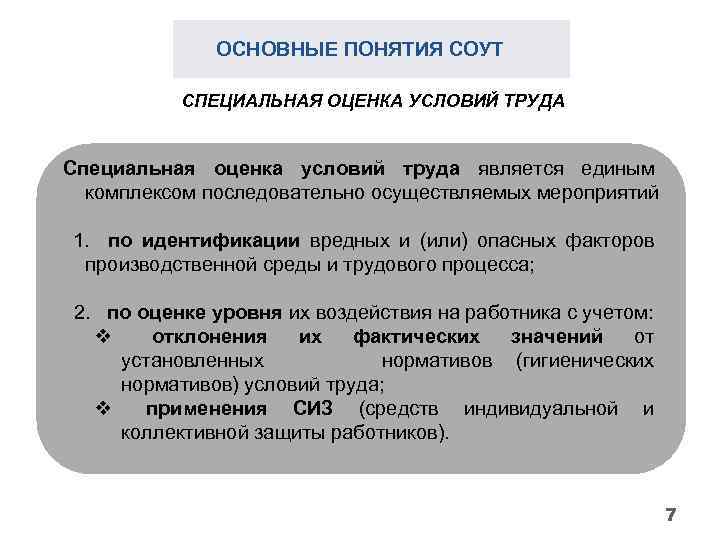 ОСНОВНЫЕ ПОНЯТИЯ СОУТ

СПЕЦИАЛЬНАЯ ОЦЕНКА УСЛОВИЙ ТРУДА

Специальная оценка условий труда является единым комплексом последовательно осуществляемых мероприятий

1. по идентификации вредных и (или) опасных факторов производственной среды и трудового процесса;

2. по оценке уровня их воздействия на работника с учетом:
❖ отклонения их фактических значений от установленных нормативов (гигиенических нормативов) условий труда;
❖ применения СИЗ (средств индивидуальной и коллективной защиты работников).

7